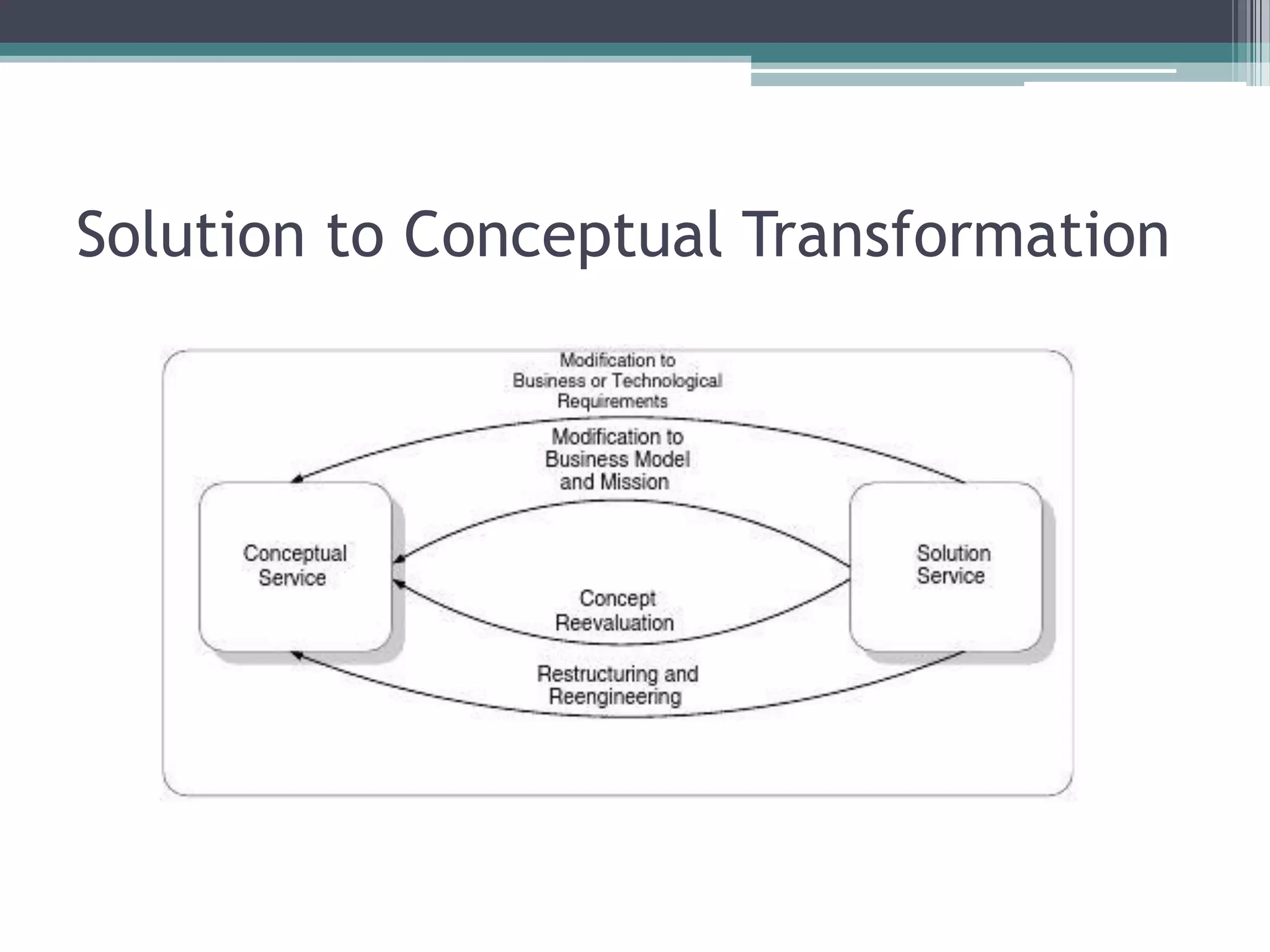 Solution to Conceptual Transformation

Modification to Business or Technological Requirements

Modification to Business Model and Mission

Conceptual Service

Solution Service

Concept Reevaluation

Restructuring and Reengineering